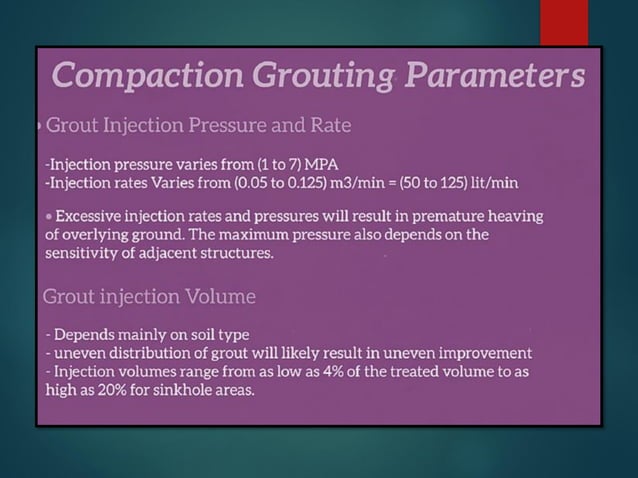 Compaction Grouting Parameters

• Grout Injection Pressure and Rate

-Injection pressure varies from (1 to 7) MPA
-Injection rates Varies from (0.05 to 0.125) m3/min = (50 to 125) lit/min

• Excessive injection rates and pressures will result in premature heaving of overlying ground. The maximum pressure also depends on the sensitivity of adjacent structures.

Grout injection Volume

- Depends mainly on soil type
- uneven distribution of grout will likely result in uneven improvement
- Injection volumes range from as low as 4% of the treated volume to as high as 20% for sinkhole areas.